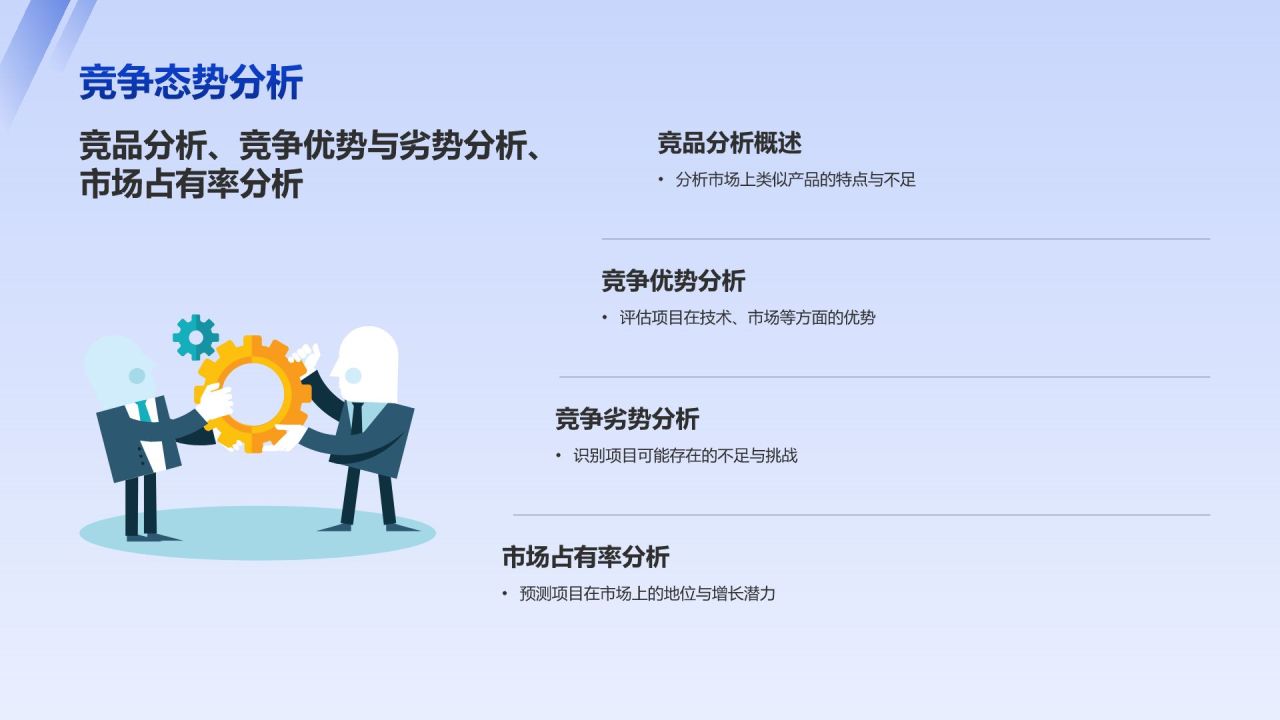 竞争态势分析

竞品分析、竞争优势与劣势分析、市场占有率分析

竞品分析概述

• 分析市场上类似产品的特点与不足

竞争优势分析

• 评估项目在技术、市场等方面的优势

竞争劣势分析

• 识别项目可能存在的不足与挑战

市场占有率分析

• 预测项目在市场上的地位与增长潜力